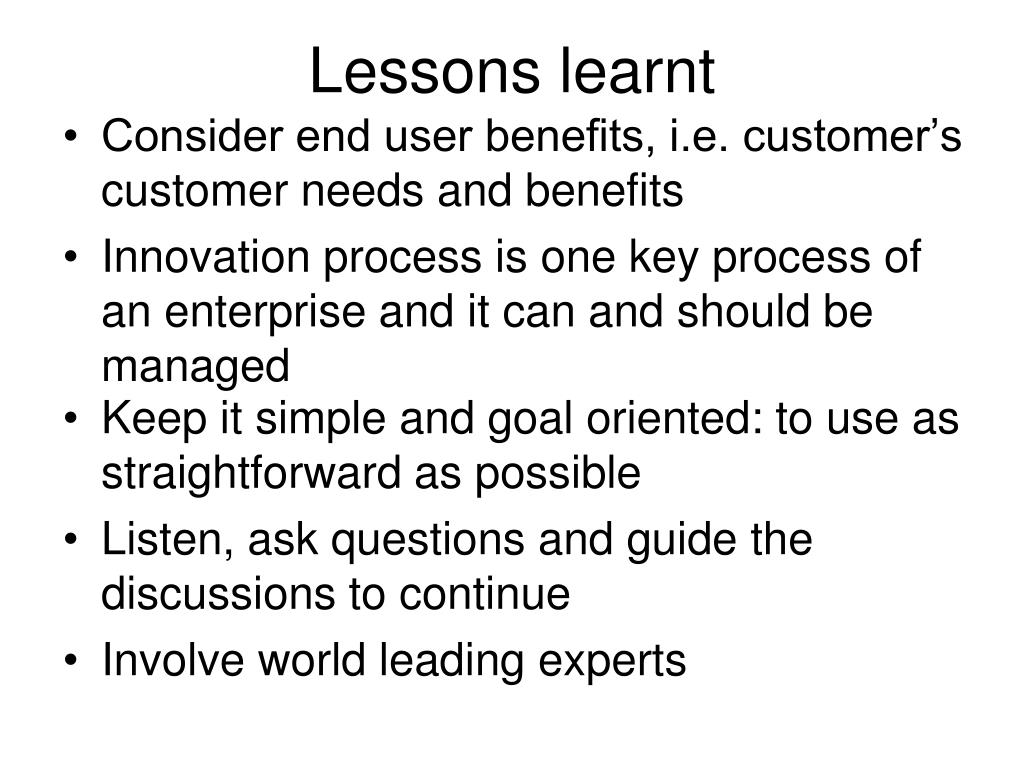 Lessons learnt

• Consider end user benefits, i.e. customer’s customer needs and benefits
• Innovation process is one key process of an enterprise and it can and should be managed
• Keep it simple and goal oriented: to use as straightforward as possible
• Listen, ask questions and guide the discussions to continue
• Involve world leading experts